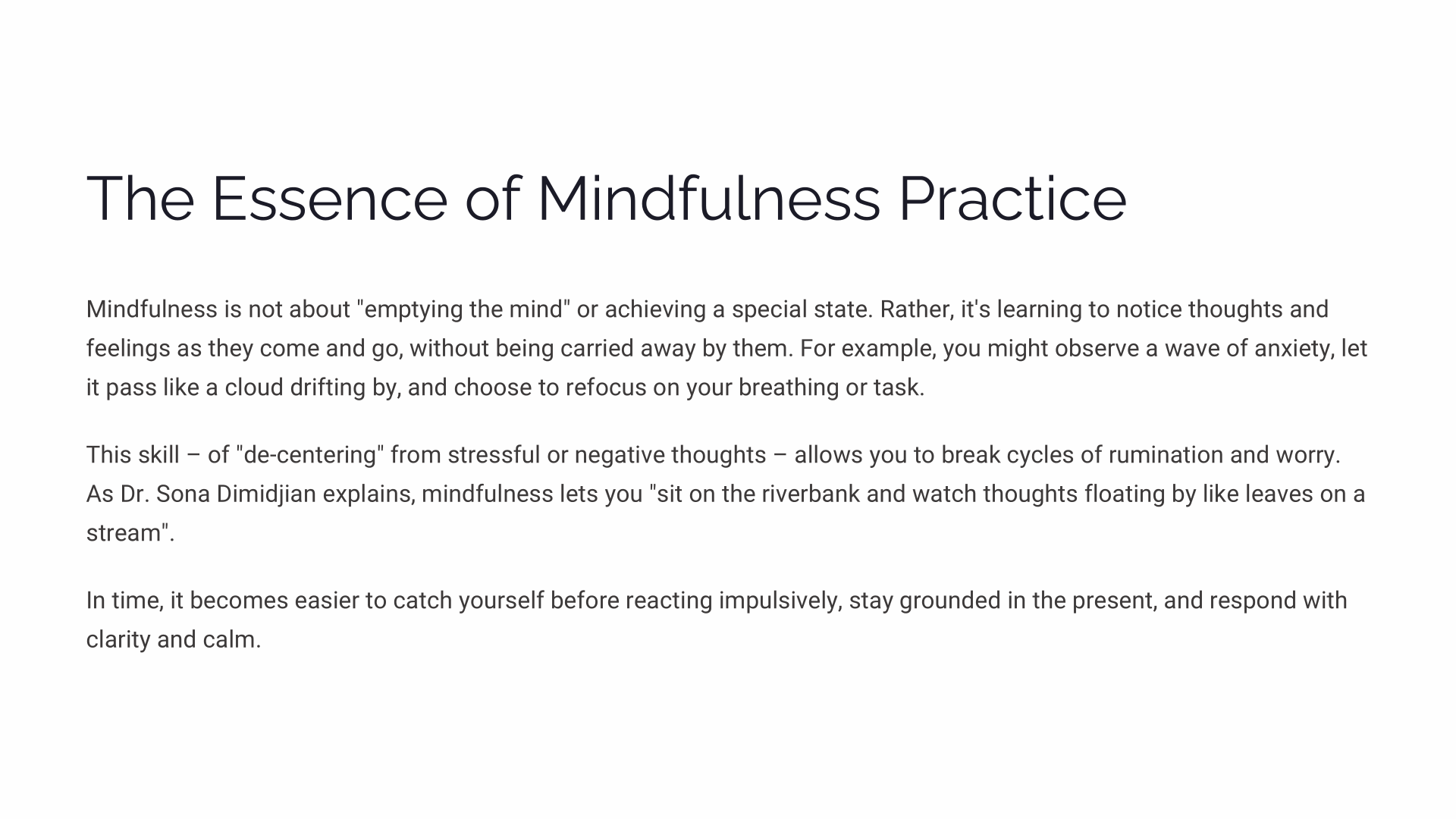 The Essence of Mindfulness Practice

Mindfulness is not about "emptying the mind" or achieving a special state. Rather, it's learning to notice thoughts and feelings as they come and go, without being carried away by them. For example, you might observe a wave of anxiety, let it pass like a cloud drifting by, and choose to refocus on your breathing or task.

This skill – of "de-centering" from stressful or negative thoughts – allows you to break cycles of rumination and worry. As Dr. Sona Dimidjian explains, mindfulness lets you "sit on the riverbank and watch thoughts floating by like leaves on a stream".

In time, it becomes easier to catch yourself before reacting impulsively, stay grounded in the present, and respond with clarity and calm.